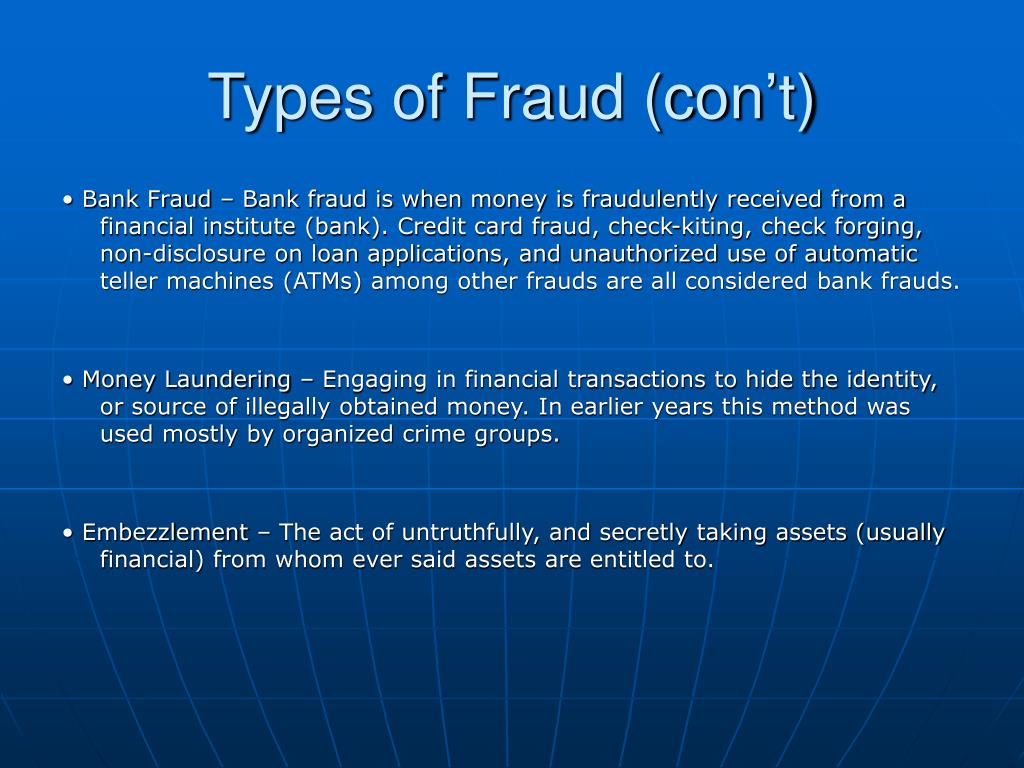 Types of Fraud (con’t)

• Bank Fraud – Bank fraud is when money is fraudulently received from a financial institute (bank). Credit card fraud, check-kiting, check forging, non-disclosure on loan applications, and unauthorized use of automatic teller machines (ATMs) among other frauds are all considered bank frauds.

• Money Laundering – Engaging in financial transactions to hide the identity, or source of illegally obtained money. In earlier years this method was used mostly by organized crime groups.

• Embezzlement – The act of untruthfully, and secretly taking assets (usually financial) from whom ever said assets are entitled to.